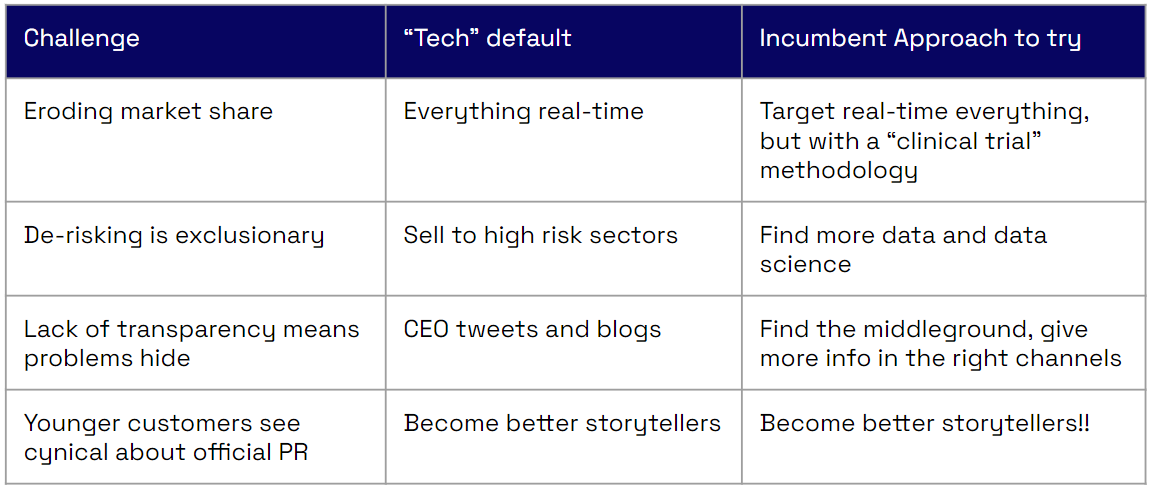 | Challenge | “Tech” default | Incumbent Approach to try |
|---|---|---|
| Eroding market share | Everything real-time | Target real-time everything, but with a “clinical trial” methodology |
| De-risking is exclusionary | Sell to high risk sectors | Find more data and data science |
| Lack of transparency means problems hide | CEO tweets and blogs | Find the middleground, give more info in the right channels |
| Younger customers see cynical about official PR | Become better storytellers | Become better storytellers!! |